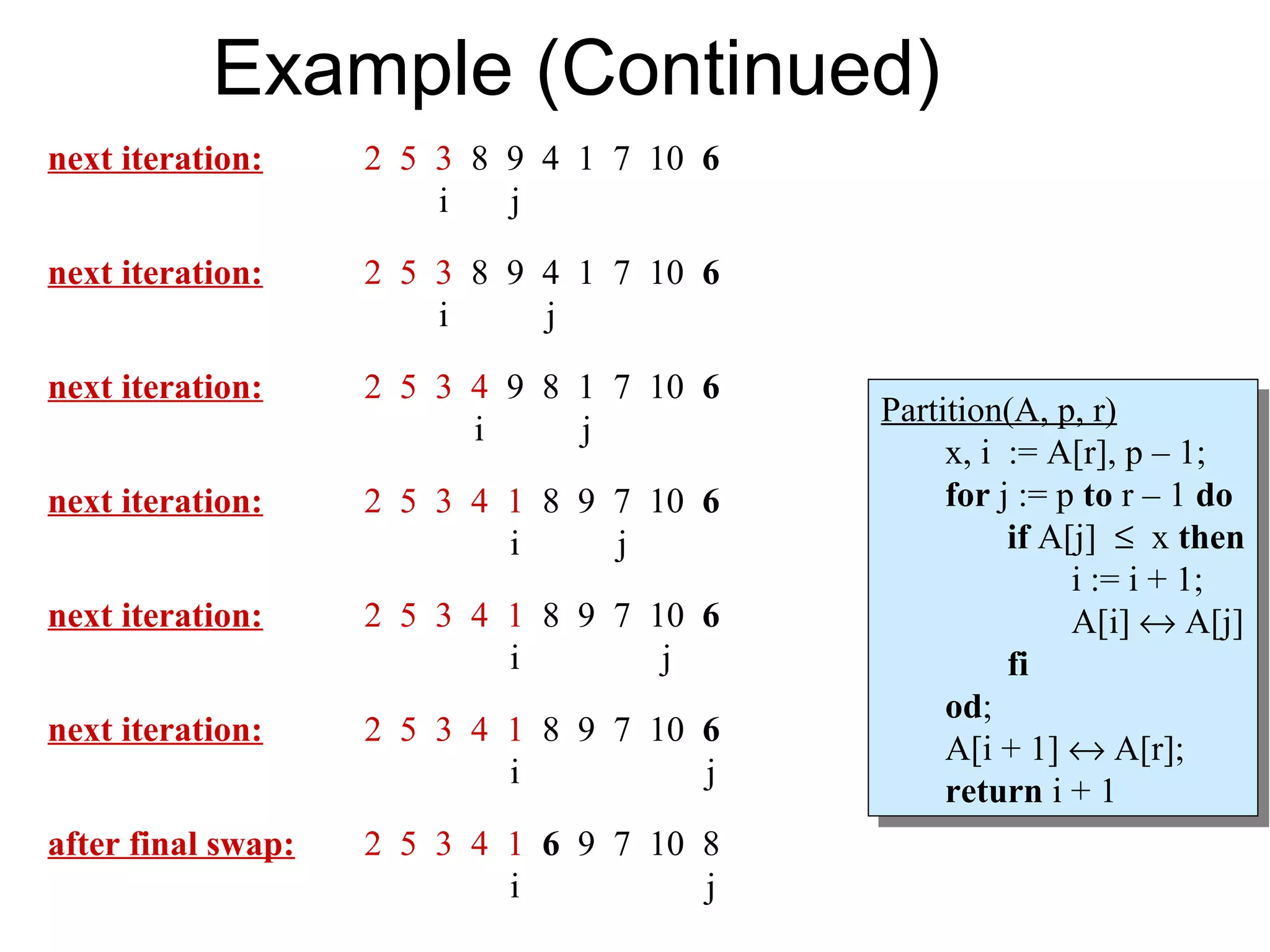 Example (Continued)

next iteration: 2 5 3 8 9 4 1 7 10 6
i j

next iteration: 2 5 3 8 9 4 1 7 10 6
i j

next iteration: 2 5 3 4 9 8 1 7 10 6
i j

next iteration: 2 5 3 4 1 8 9 7 10 6
i j

next iteration: 2 5 3 4 1 8 9 7 10 6
i j

next iteration: 2 5 3 4 1 8 9 7 10 6
i j

after final swap: 2 5 3 4 1 6 9 7 10 8
i j

Partition(A, p, r)
x, i := A[r], p – 1;
for j := p to r – 1 do
if A[j] $\leq$ x then
i := i + 1;
A[i] $\leftrightarrow$ A[j]
fi
od;
A[i + 1] $\leftrightarrow$ A[r];
return i + 1